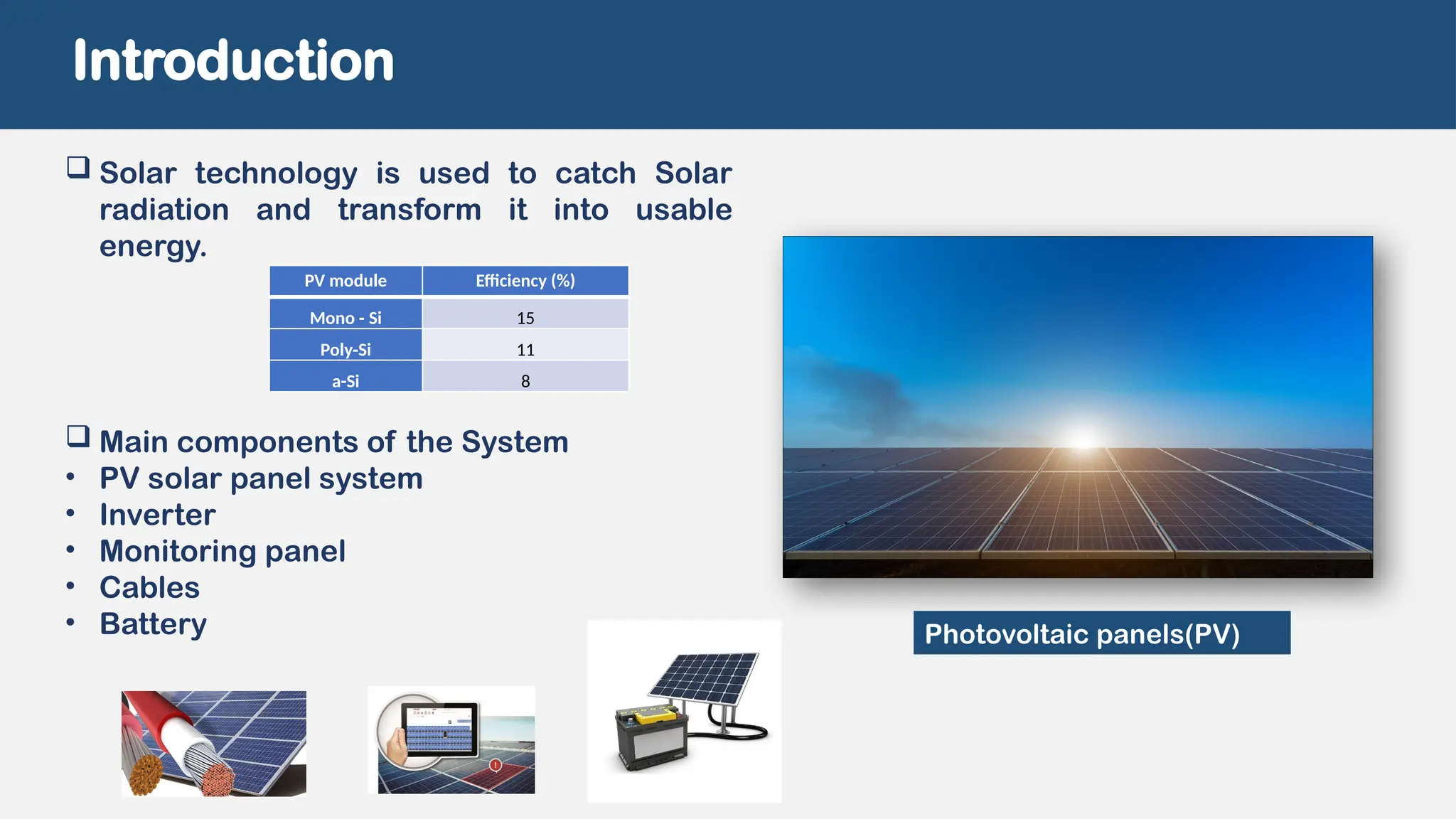 Introduction

❑ Solar technology is used to catch Solar radiation and transform it into usable energy.

| PV module | Efficiency (%) |
|---|---|
| Mono - Si | 15 |
| Poly-Si | 11 |
| a-Si | 8 |

❑ Main components of the System
• PV solar panel system
• Inverter
• Monitoring panel
• Cables
• Battery

Photovoltaic panels(PV)